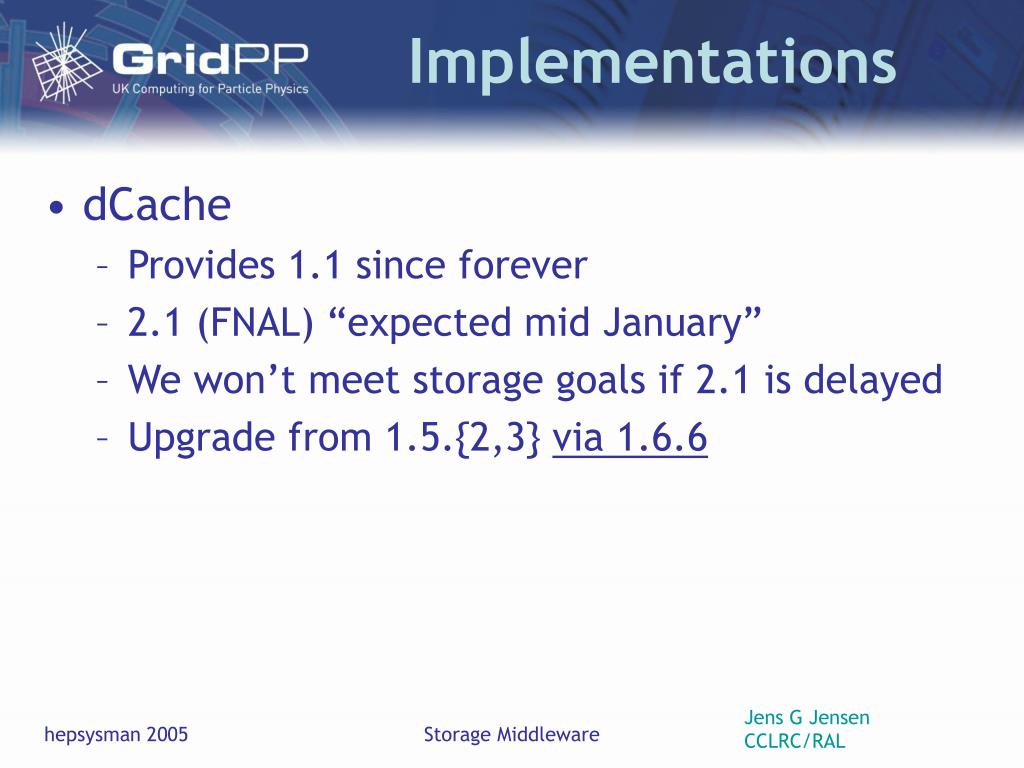 GridPP
UK Computing for Particle Physics

Implementations

• dCache
– Provides 1.1 since forever
– 2.1 (FNAL) “expected mid January”
– We won’t meet storage goals if 2.1 is delayed
– Upgrade from 1.5.{2,3} via 1.6.6

hepsysman 2005

Storage Middleware

Jens G Jensen
CCLRC/RAL